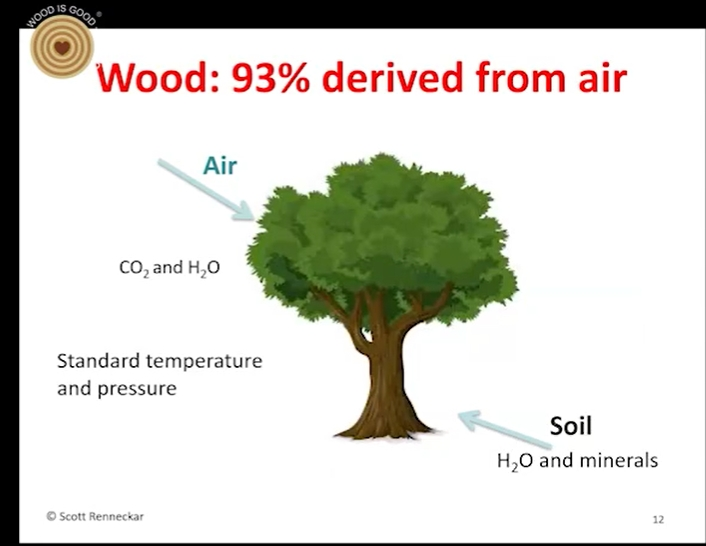 WOOD IS GOOD®

Wood: 93% derived from air

Air

$CO_2$ and $H_2O$

Standard temperature and pressure

Soil

$H_2O$ and minerals

© Scott Renneckar

12